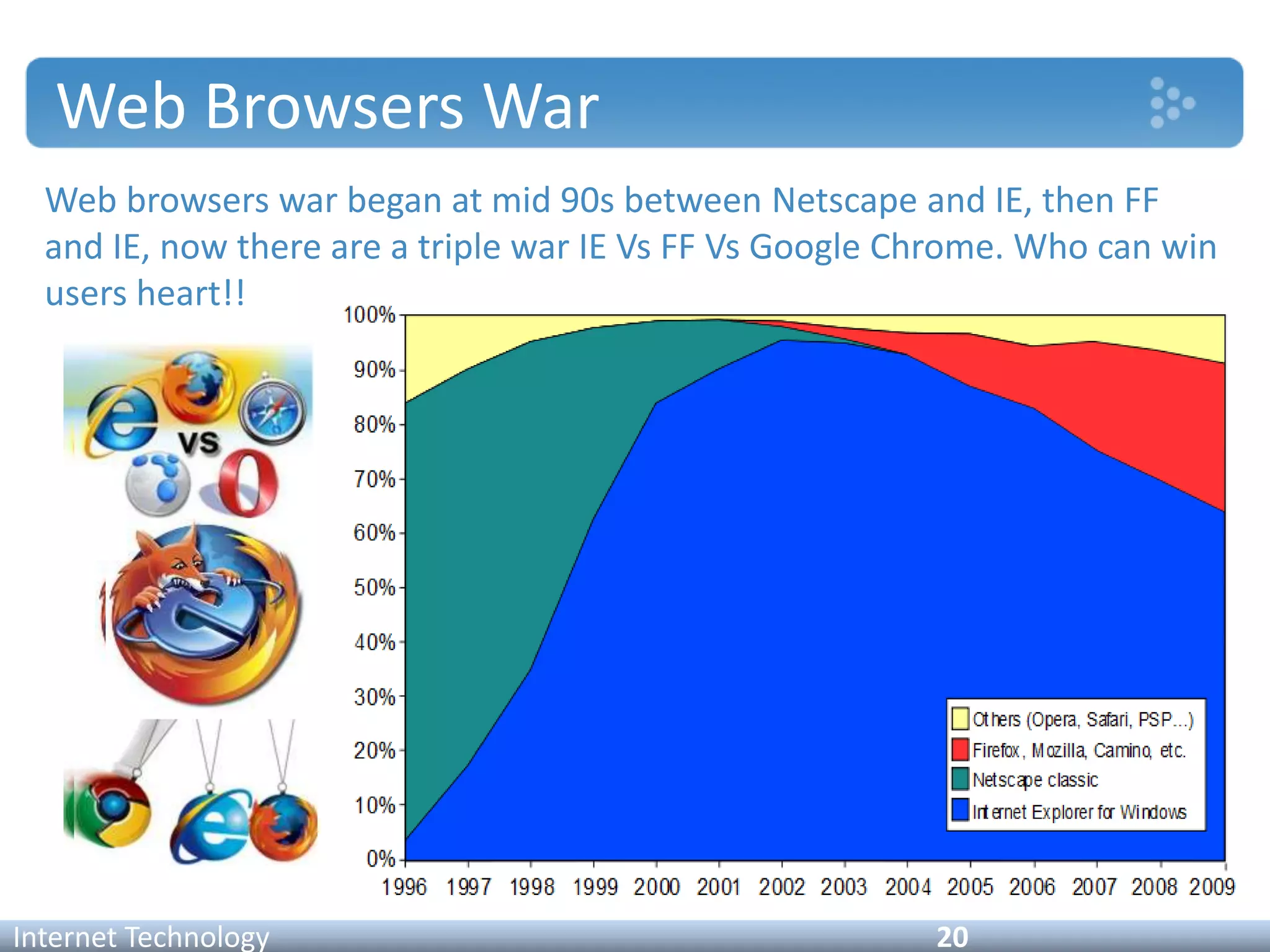 Web Browsers War

Web browsers war began at mid 90s between Netscape and IE, then FF and IE, now there are a triple war IE Vs FF Vs Google Chrome. Who can win users heart!!

VS

100%
90%
80%
70%
60%
50%
40%
30%
20%
10%
0%

1996 1997 1998 1999 2000 2001 2002 2003 2004 2005 2006 2007 2008 2009

Others (Opera, Safari, PSP...)
Firefox, Mozilla, Camino, etc.
Netscape classic
Internet Explorer for Windows

Internet Technology
20